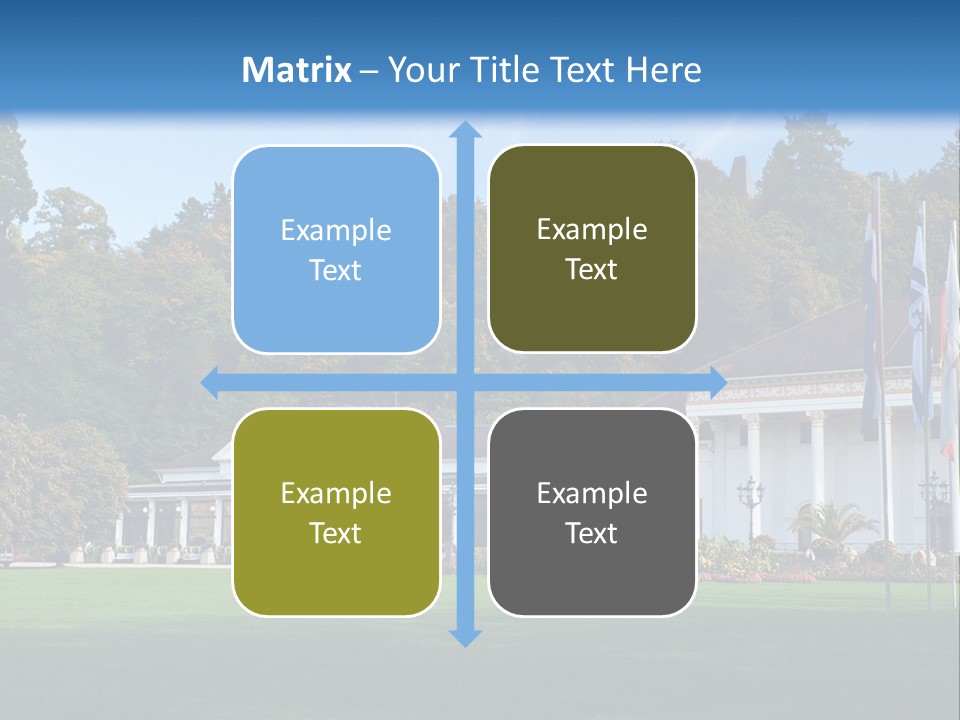 Matrix – Your Title Text Here

Example Text

Example Text

Example Text

Example Text